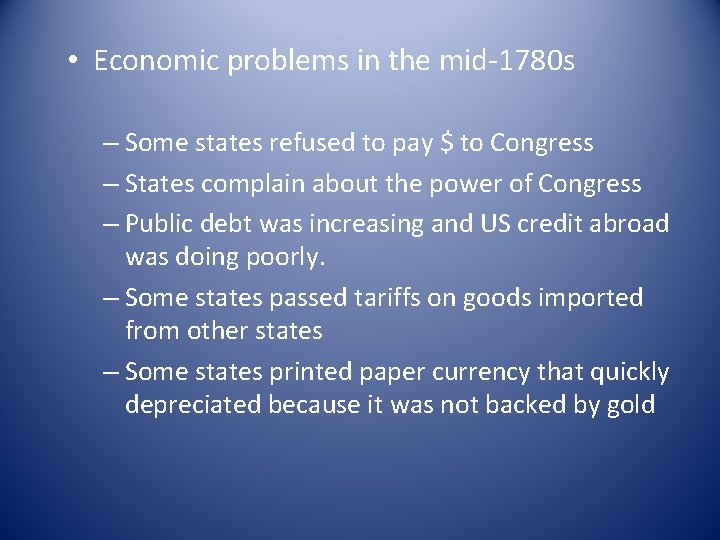 • Economic problems in the mid-1780s

– Some states refused to pay \$ to Congress

– States complain about the power of Congress

– Public debt was increasing and US credit abroad was doing poorly.

– Some states passed tariffs on goods imported from other states

– Some states printed paper currency that quickly depreciated because it was not backed by gold